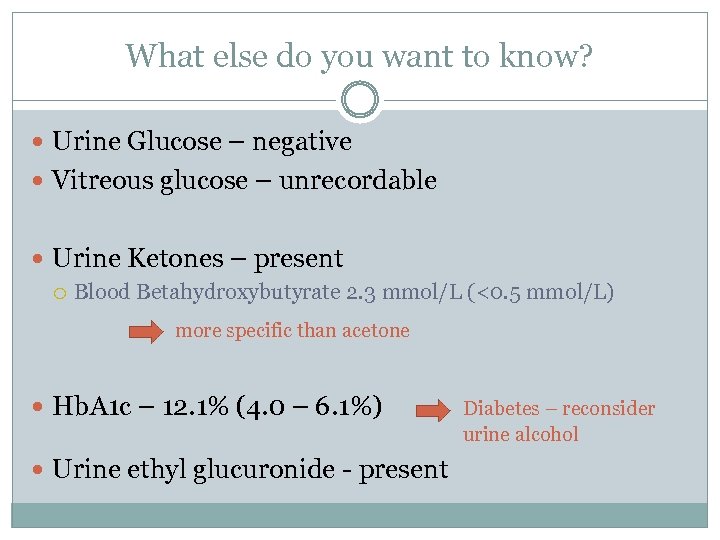 What else do you want to know?

Urine Glucose – negative

Vitreous glucose – unrecordable

Urine Ketones – present

Blood Betahydroxybutyrate 2.3 mmol/L (<0.5 mmol/L)

more specific than acetone

HbA1c – 12.1% (4.0 – 6.1%)

Diabetes – reconsider urine alcohol

Urine ethyl glucuronide - present